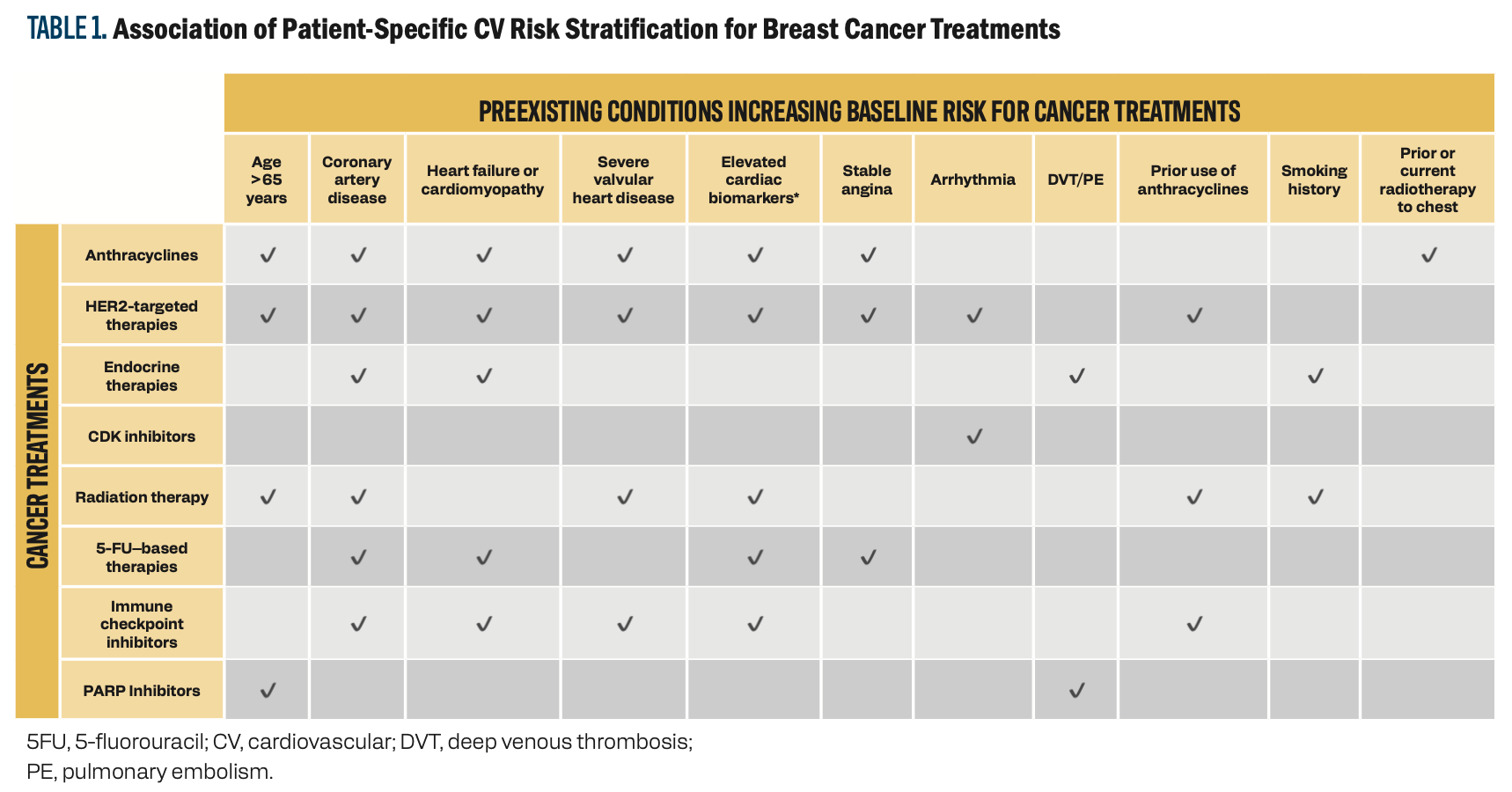 TABLE 1. Association of Patient-Specific CV Risk Stratification for Breast Cancer Treatments

PREEXISTING CONDITIONS INCREASING BASELINE RISK FOR CANCER TREATMENTS

CANCER TREATMENTS

| | Age >65 years | Coronary artery disease | Heart failure or cardiomyopathy | Severe valvular heart disease | Elevated cardiac biomarkers* | Stable angina | Arrhythmia | DVT/PE | Prior use of anthracyclines | Smoking history | Prior or current radiotherapy to chest |
|---|---|---|---|---|---|---|---|---|---|---|---|
| Anthracyclines | ✓ | ✓ | ✓ | ✓ | ✓ | ✓ | | | | | ✓ |
| HER2-targeted therapies | ✓ | ✓ | ✓ | ✓ | ✓ | ✓ | ✓ | | ✓ | | |
| Endocrine therapies | | ✓ | ✓ | | | | | ✓ | | ✓ | |
| CDK inhibitors | | | | | | | ✓ | | | | |
| Radiation therapy | ✓ | ✓ | | ✓ | ✓ | | | | ✓ | ✓ | |
| 5-FU–based therapies | | ✓ | ✓ | | ✓ | ✓ | | | | | |
| Immune checkpoint inhibitors | | ✓ | ✓ | ✓ | ✓ | | | | ✓ | | |
| PARP Inhibitors | ✓ | | | | | | | ✓ | | | |

5FU, 5-fluorouracil; CV, cardiovascular; DVT, deep venous thrombosis; PE, pulmonary embolism.